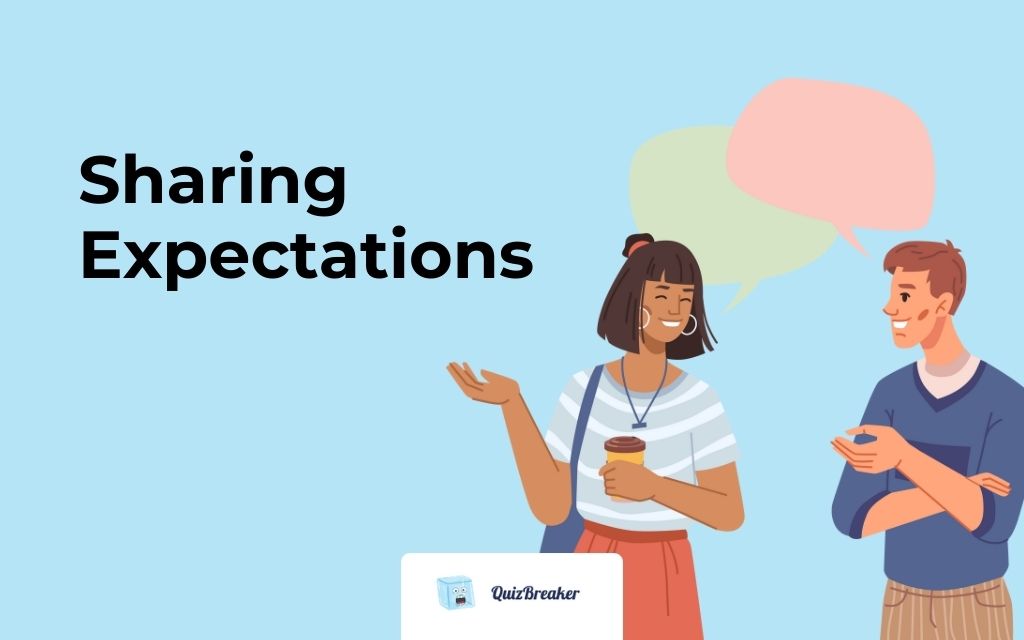 Sharing Expectations

QuizBreaker